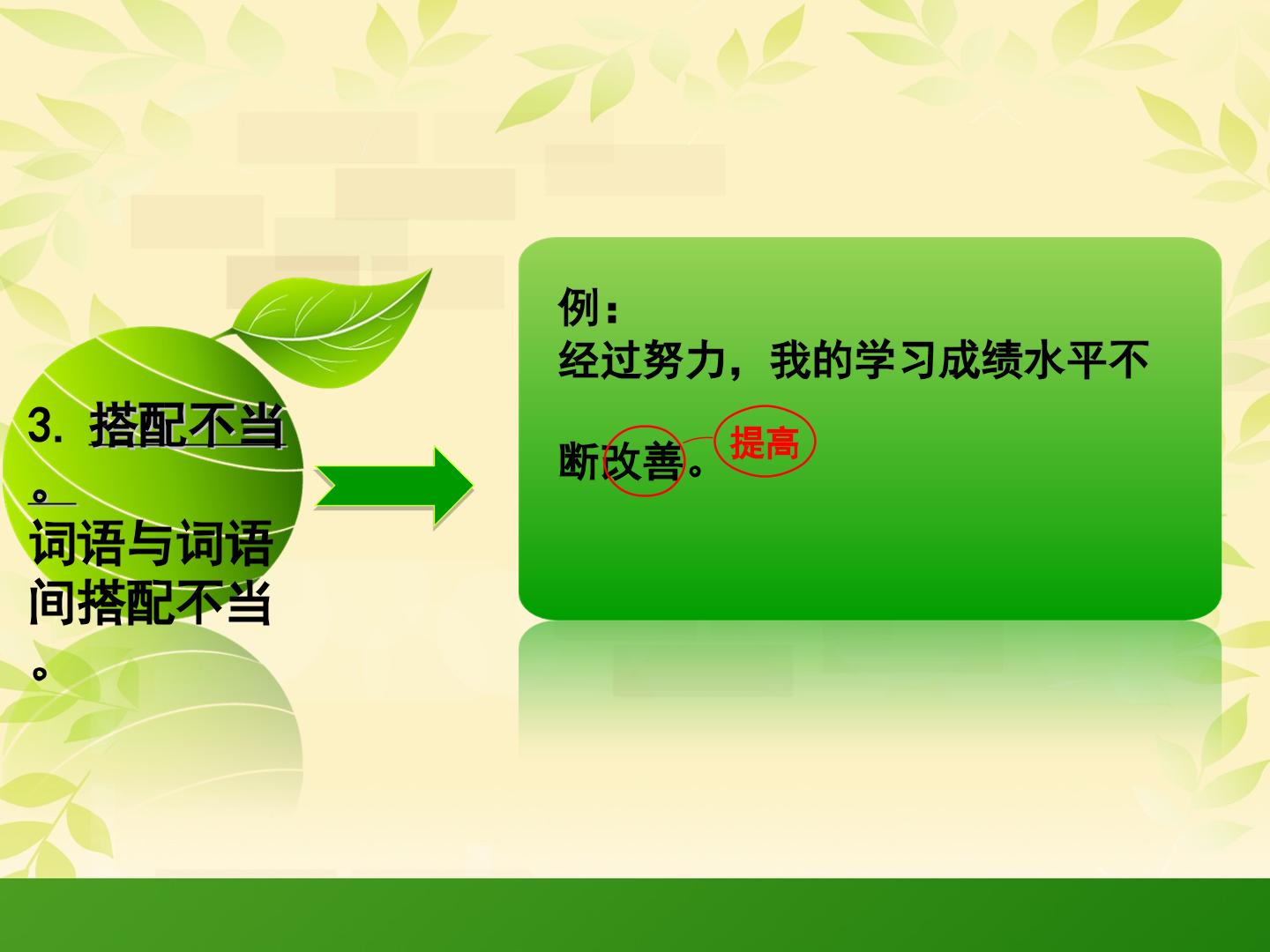 3.搭配不当。

词语与词语间搭配不当。

例：
经过努力，我的学习成绩水平不断改善。

提高